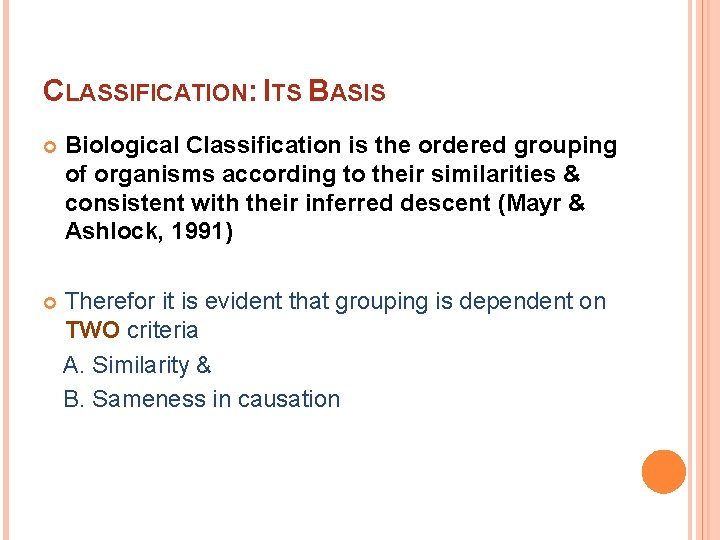 CLASSIFICATION: ITS BASIS

Biological Classification is the ordered grouping of organisms according to their similarities & consistent with their inferred descent (Mayr & Ashlock, 1991)

Therefor it is evident that grouping is dependent on TWO criteria

A. Similarity &

B. Sameness in causation